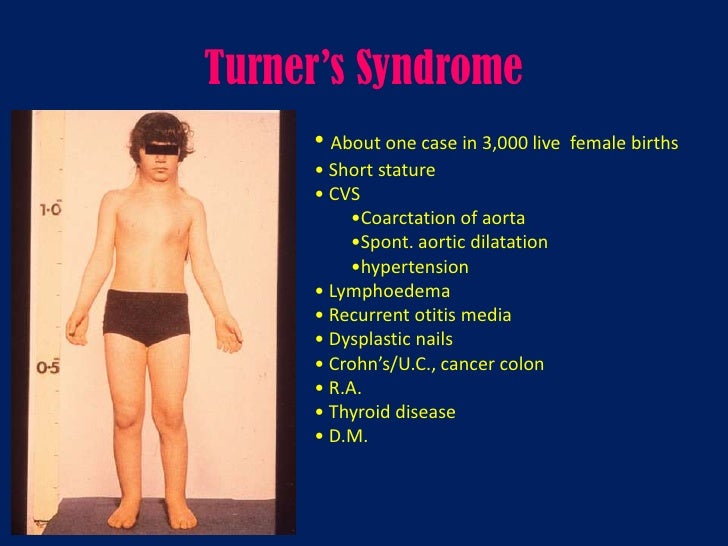 Turner's Syndrome

1·0

0·5

• About one case in 3,000 live female births
• Short stature
• CVS
•Coarctation of aorta
•Spont. aortic dilatation
•hypertension
• Lymphoedema
• Recurrent otitis media
• Dysplastic nails
• Crohn's/U.C., cancer colon
• R.A.
• Thyroid disease
• D.M.